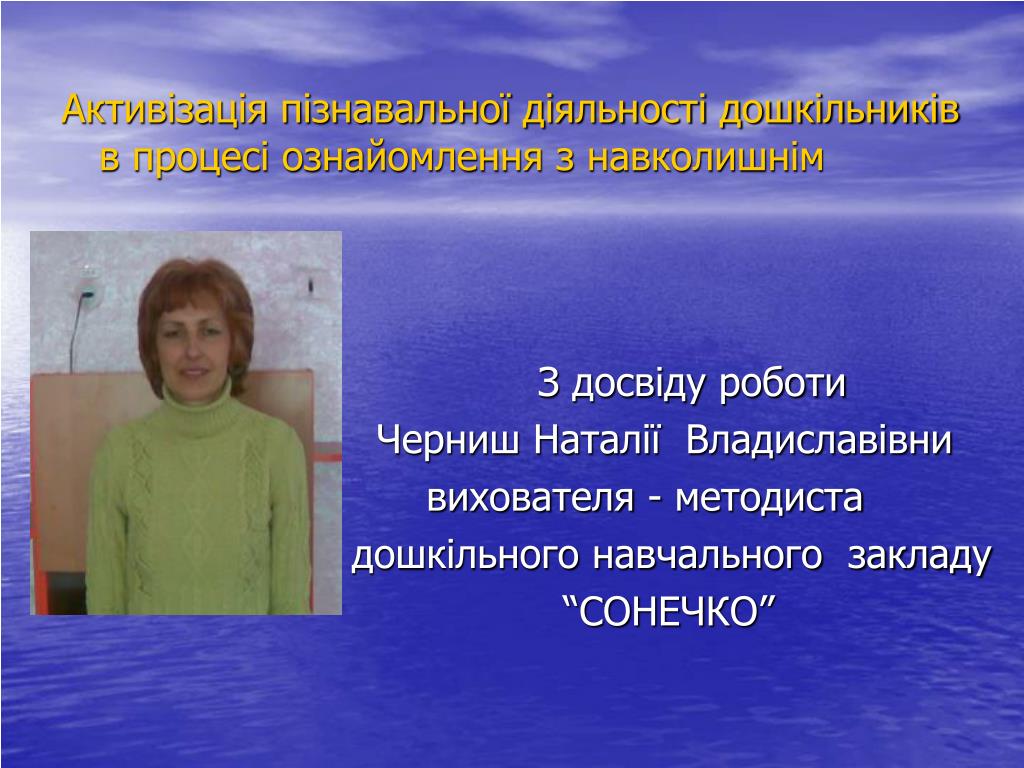 Активізація пізнавальної діяльності дошкільників в процесі ознайомлення з навколишнім

З досвіду роботи
Черниш Наталії Владиславівни
вихователя - методиста
дошкільного навчального закладу
“СОНЕЧКО”